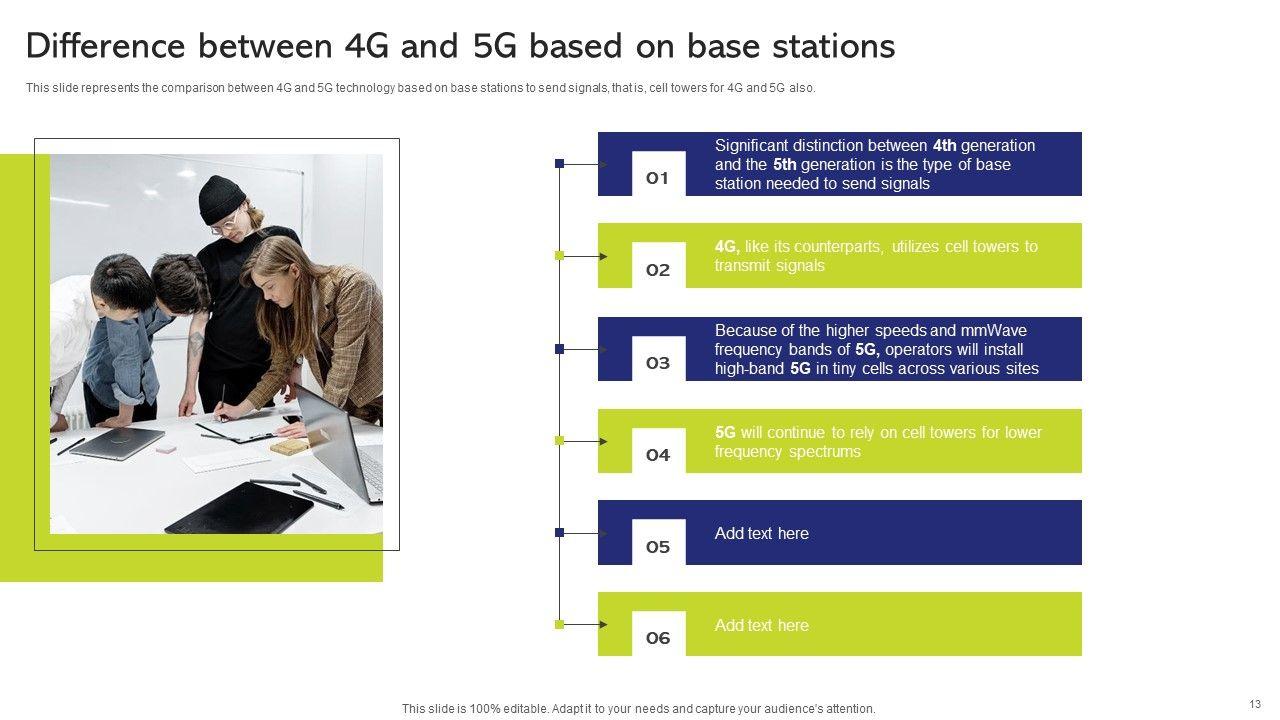 Difference between 4G and 5G based on base stations

This slide represents the comparison between 4G and 5G technology based on base stations to send signals, that is, cell towers for 4G and 5G also.

01
Significant distinction between 4th generation and the 5th generation is the type of base station needed to send signals

02
4G, like its counterparts, utilizes cell towers to transmit signals

03
Because of the higher speeds and mmWave frequency bands of 5G, operators will install high-band 5G in tiny cells across various sites

04
5G will continue to rely on cell towers for lower frequency spectrums

05
Add text here

06
Add text here

This slide is 100% editable. Adapt it to your needs and capture your audience's attention.

13